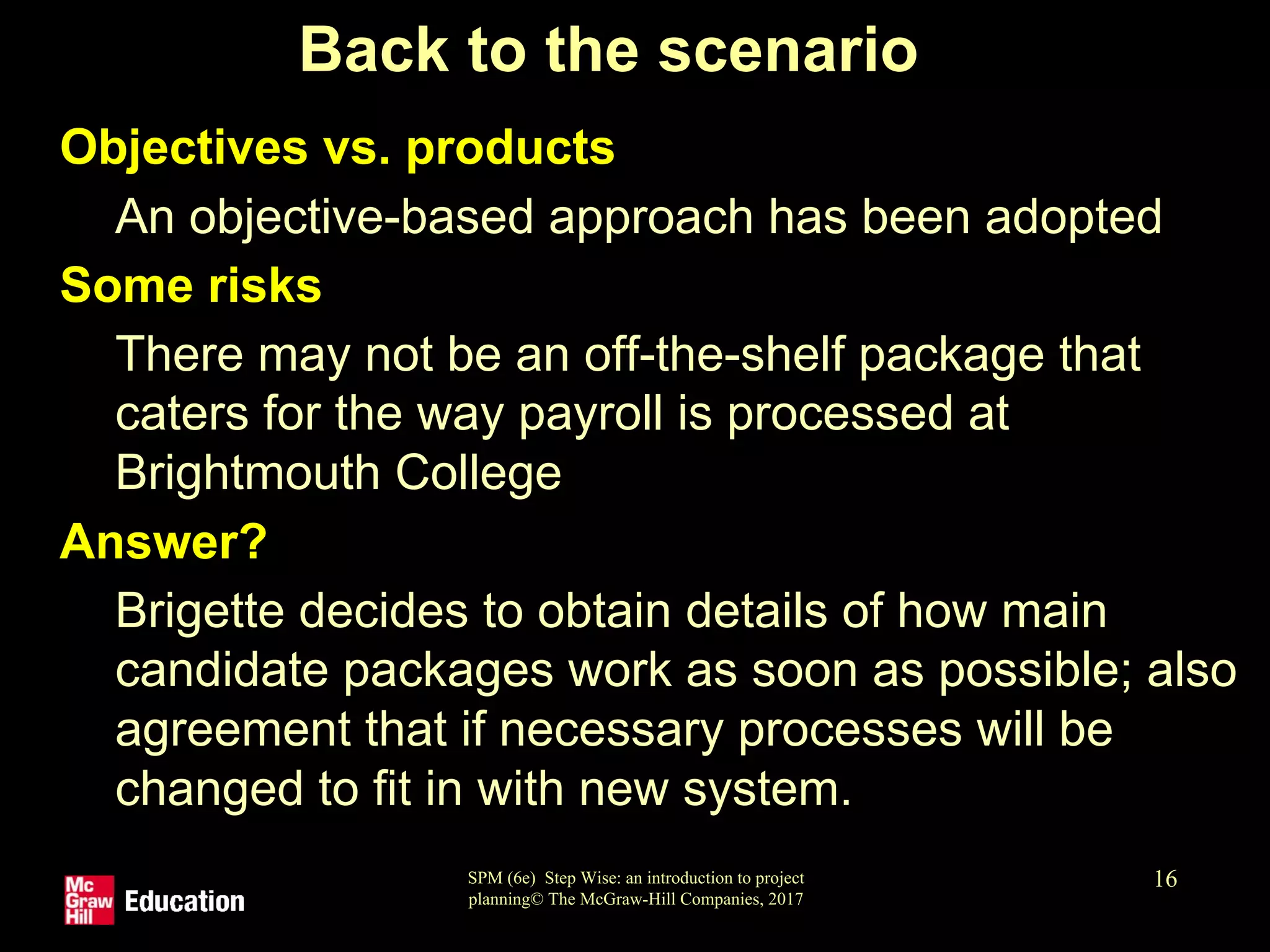 Back to the scenario

Objectives vs. products

An objective-based approach has been adopted

Some risks

There may not be an off-the-shelf package that caters for the way payroll is processed at Brightmouth College

Answer?

Brigette decides to obtain details of how main candidate packages work as soon as possible; also agreement that if necessary processes will be changed to fit in with new system.

Mc Graw Hill Education

SPM (6e) Step Wise: an introduction to project planning© The McGraw-Hill Companies, 2017

16